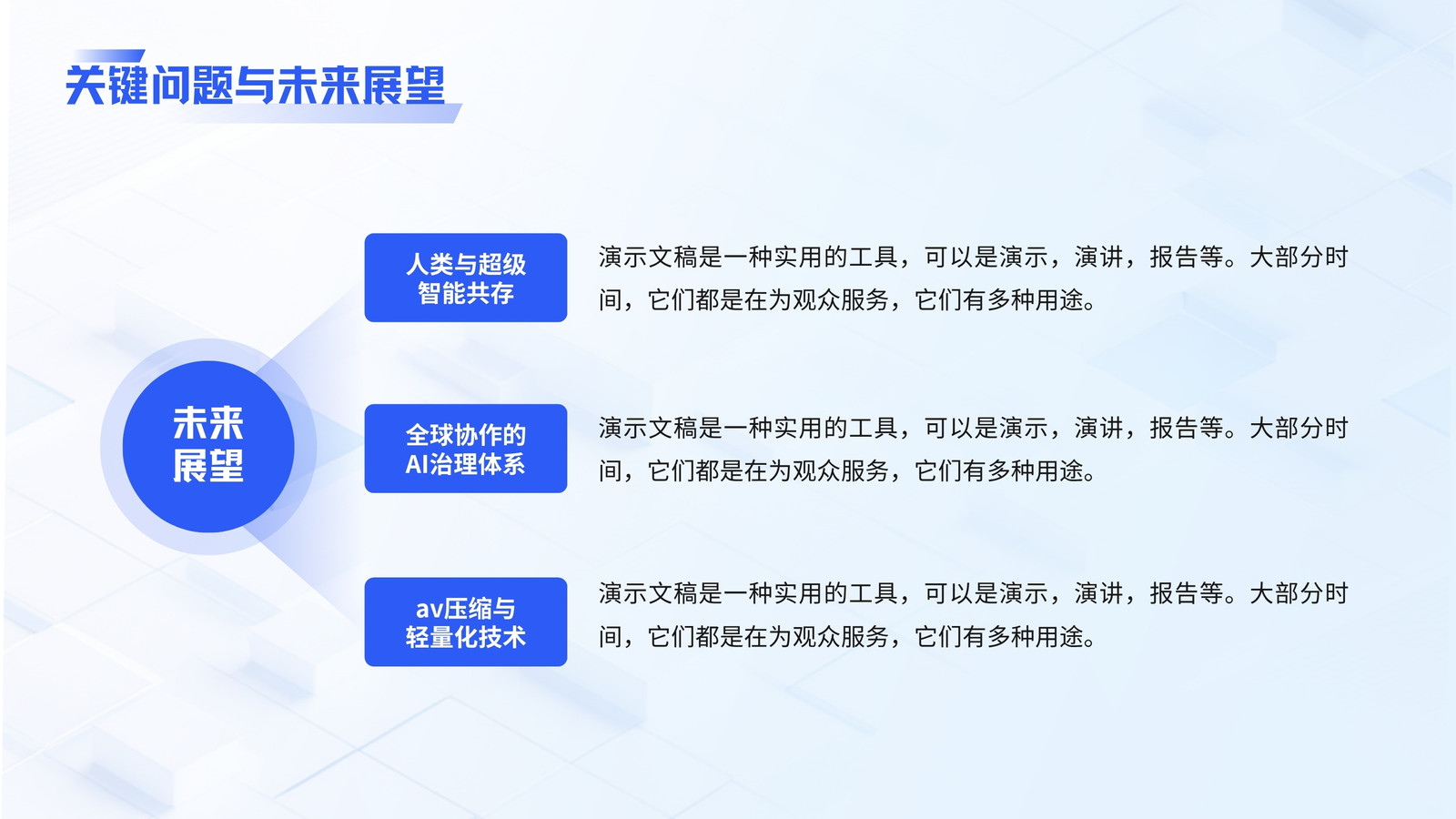 关键问题与未来展望

未来展望

人类与超级智能共存

演示文稿是一种实用的工具，可以是演示，演讲，报告等。大部分时间，它们都是在为观众服务，它们有多种用途。

全球协作的AI治理体系

演示文稿是一种实用的工具，可以是演示，演讲，报告等。大部分时间，它们都是在为观众服务，它们有多种用途。

av压缩与轻量化技术

演示文稿是一种实用的工具，可以是演示，演讲，报告等。大部分时间，它们都是在为观众服务，它们有多种用途。